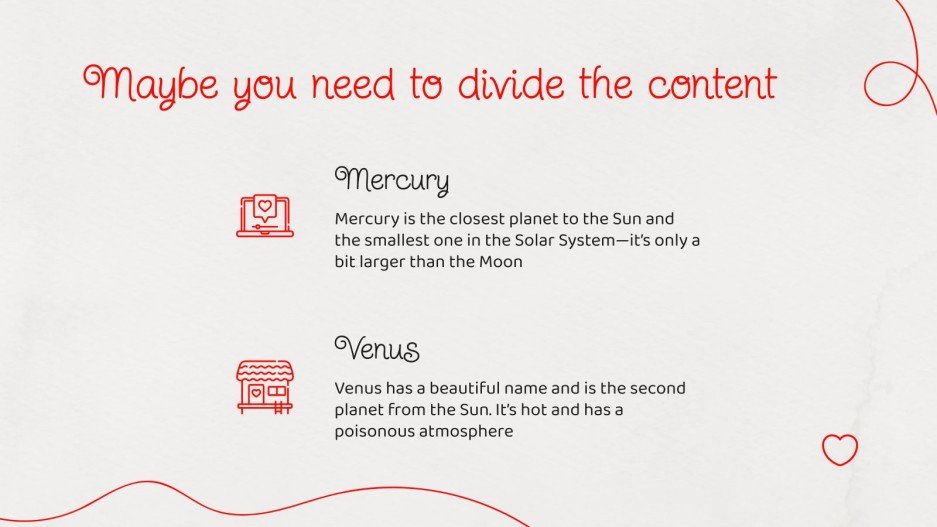 Maybe you need to divide the content

Mercury

Mercury is the closest planet to the Sun and the smallest one in the Solar System—it's only a bit larger than the Moon

Venus

Venus has a beautiful name and is the second planet from the Sun. It's hot and has a poisonous atmosphere